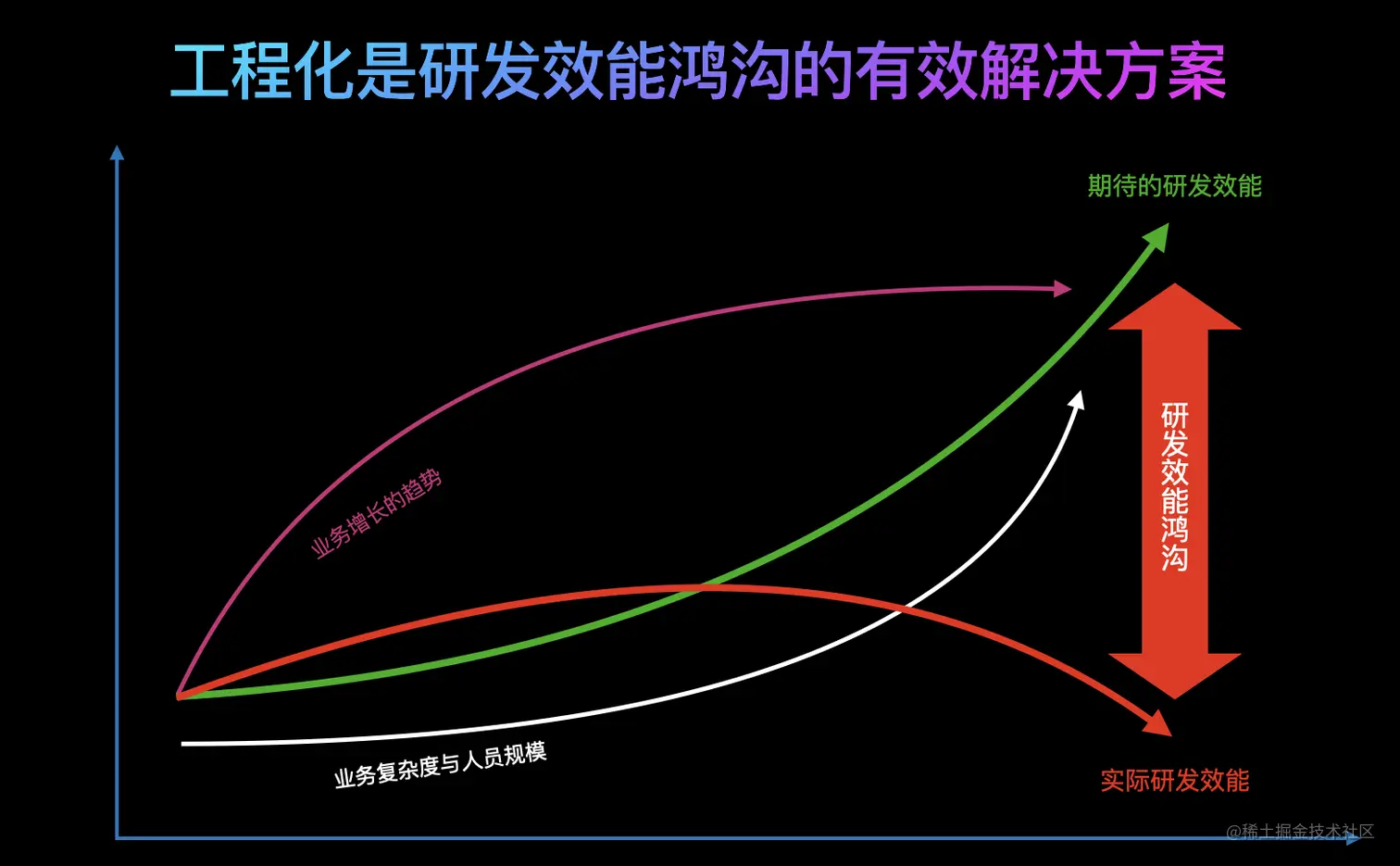 工程化是研发效能鸿沟的有效解决方案

期待的研发效能

业务增长的趋势

研发效能鸿沟

业务复杂度与人员规模

实际研发效能

@稀土掘金技术社区